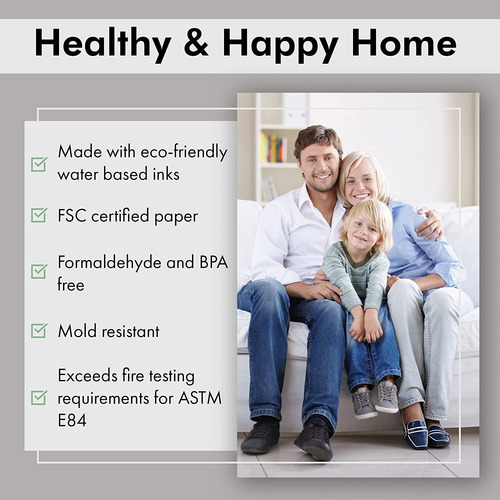 Healthy & Happy Home

Made with eco-friendly water based inks

FSC certified paper

Formaldehyde and BPA free

Mold resistant

Exceeds fire testing requirements for ASTM E84